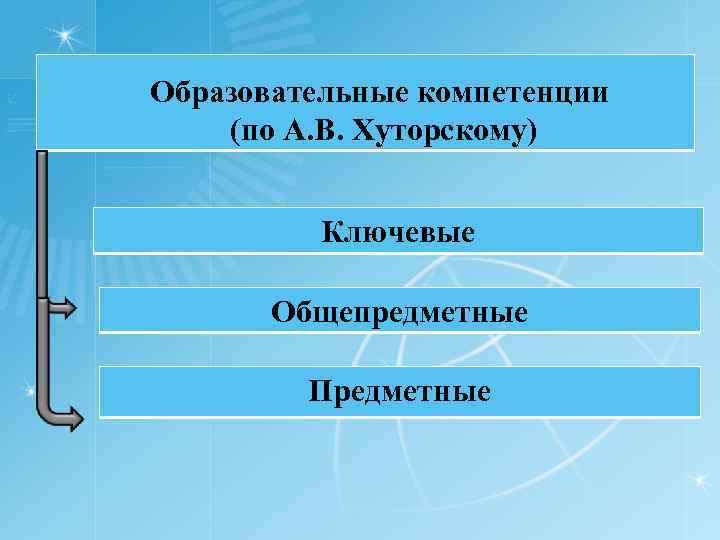 Образовательные компетенции (по А.В. Хуторскому)

Ключевые

Общепредметные

Предметные